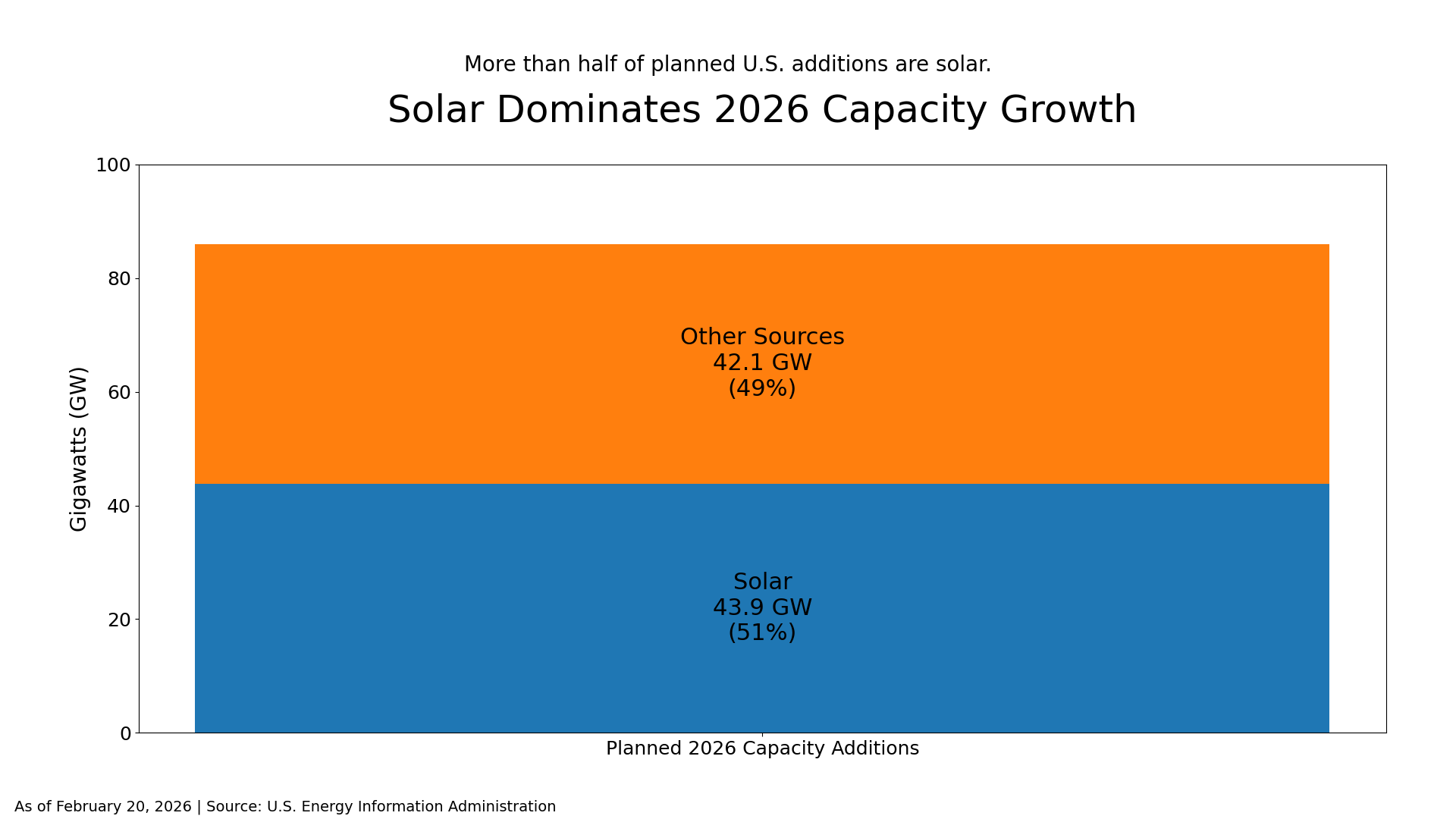 More than half of planned U.S. additions are solar.

Solar Dominates 2026 Capacity Growth

100
80
60
40
20
0

Gigawatts (GW)

Other Sources
42.1 GW
(49%)

Solar
43.9 GW
(51%)

Planned 2026 Capacity Additions

As of February 20, 2026 | Source: U.S. Energy Information Administration